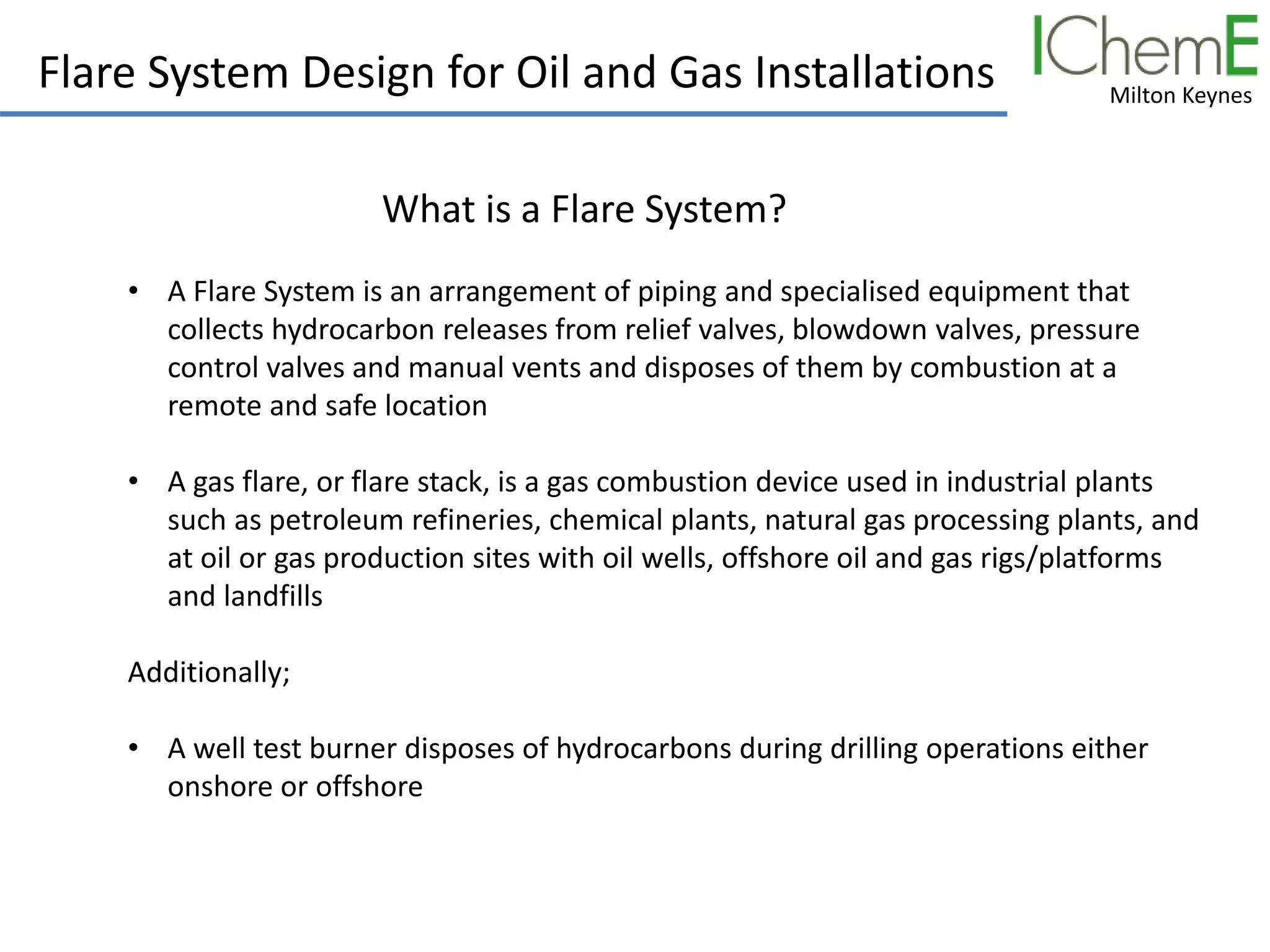 Flare System Design for Oil and Gas Installations

IChemE
Milton Keynes

What is a Flare System?

• A Flare System is an arrangement of piping and specialised equipment that collects hydrocarbon releases from relief valves, blowdown valves, pressure control valves and manual vents and disposes of them by combustion at a remote and safe location

• A gas flare, or flare stack, is a gas combustion device used in industrial plants such as petroleum refineries, chemical plants, natural gas processing plants, and at oil or gas production sites with oil wells, offshore oil and gas rigs/platforms and landfills

Additionally;

• A well test burner disposes of hydrocarbons during drilling operations either onshore or offshore